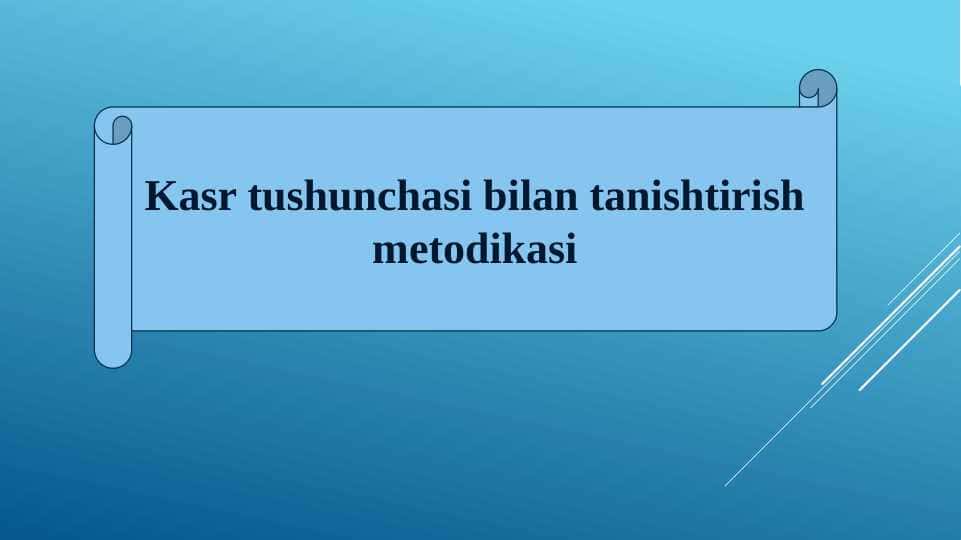 Kasr tushunchasi bilan tanishtirish metodikasi